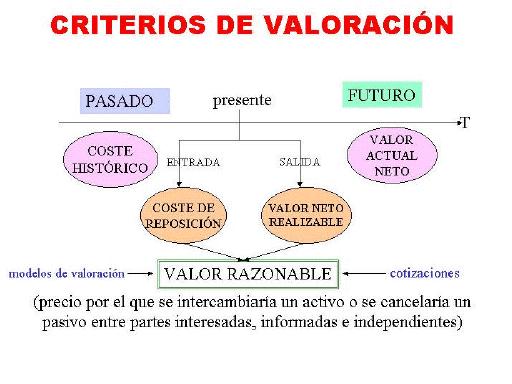 CRITERIOS DE VALORACIÓN

PASADO

presente

FUTURO

T

COSTE HISTÓRICO

ENTRADA

SALIDA

VALOR ACTUAL NETO

COSTE DE REPOSICIÓN

VALOR NETO REALIZABLE

modelos de valoración

VALOR RAZONABLE

cotizaciones

(precio por el que se intercambiaría un activo o se cancelaría un pasivo entre partes interesadas, informadas e independientes)